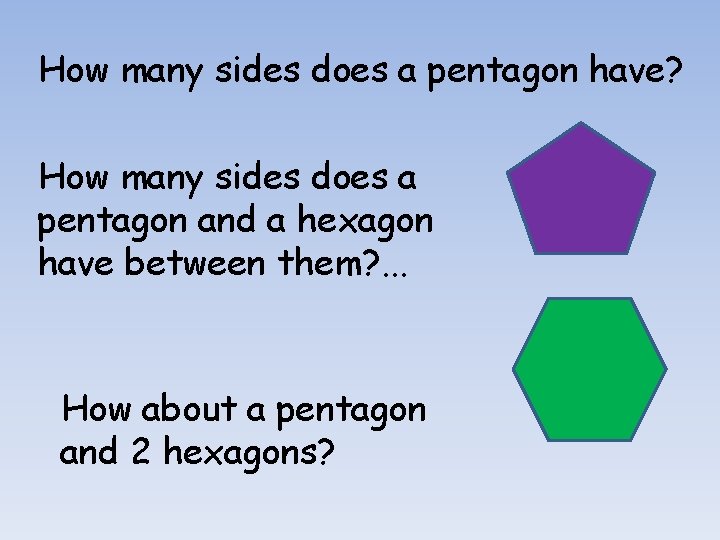 How many sides does a pentagon have?

How many sides does a pentagon and a hexagon have between them?...

How about a pentagon and 2 hexagons?